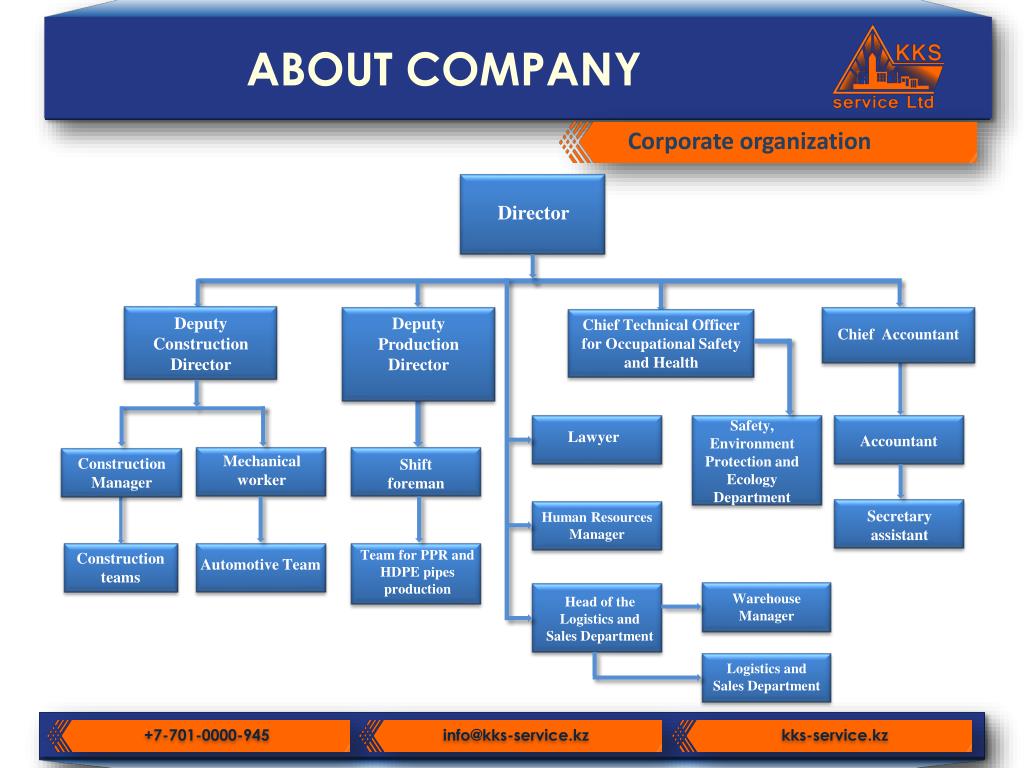 ABOUT COMPANY

KKS service Ltd

Corporate organization

Director

Deputy Construction Director

Deputy Production Director

Chief Technical Officer for Occupational Safety and Health

Chief Accountant

Construction Manager

Mechanical worker

Shift foreman

Lawyer

Safety, Environment Protection and Ecology Department

Accountant

Construction teams

Automotive Team

Team for PPR and HDPE pipes production

Human Resources Manager

Secretary assistant

Head of the Logistics and Sales Department

Warehouse Manager

Logistics and Sales Department

+7-701-0000-945

info@kks-service.kz

kks-service.kz